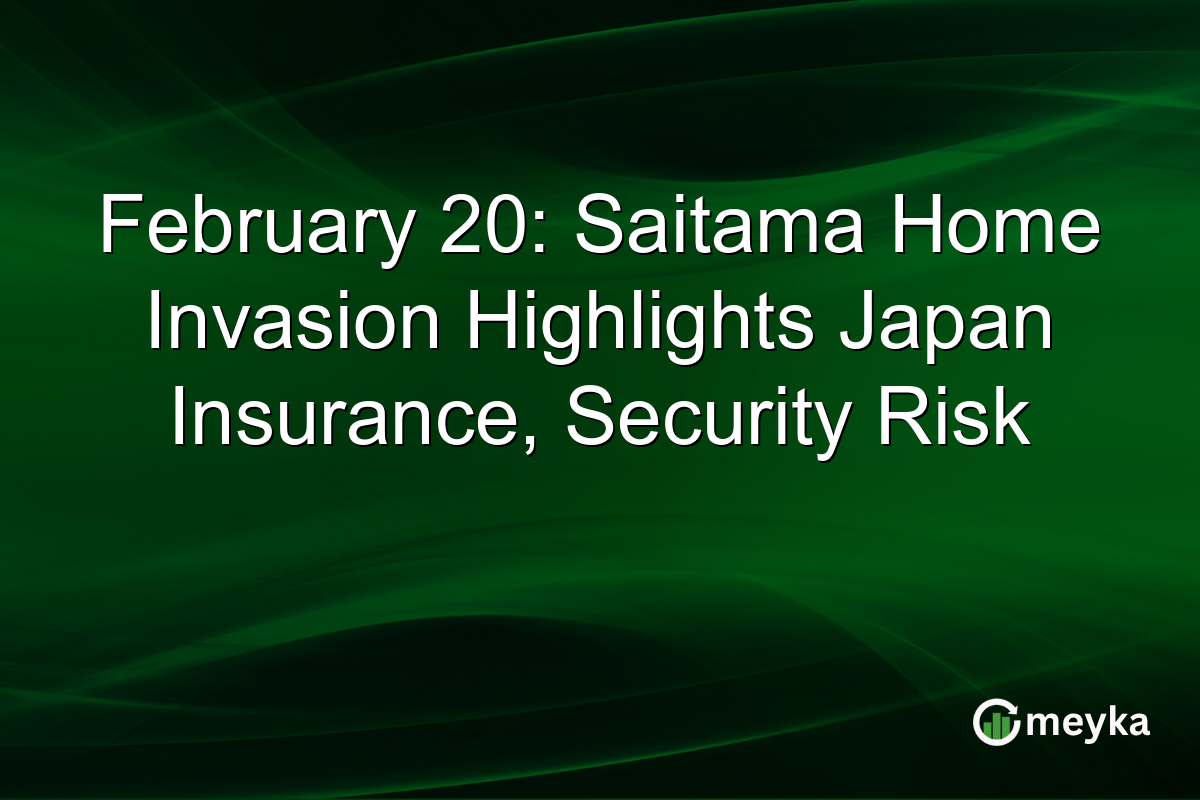 February 20: Saitama Home Invasion Highlights Japan Insurance, Security Risk

meyka